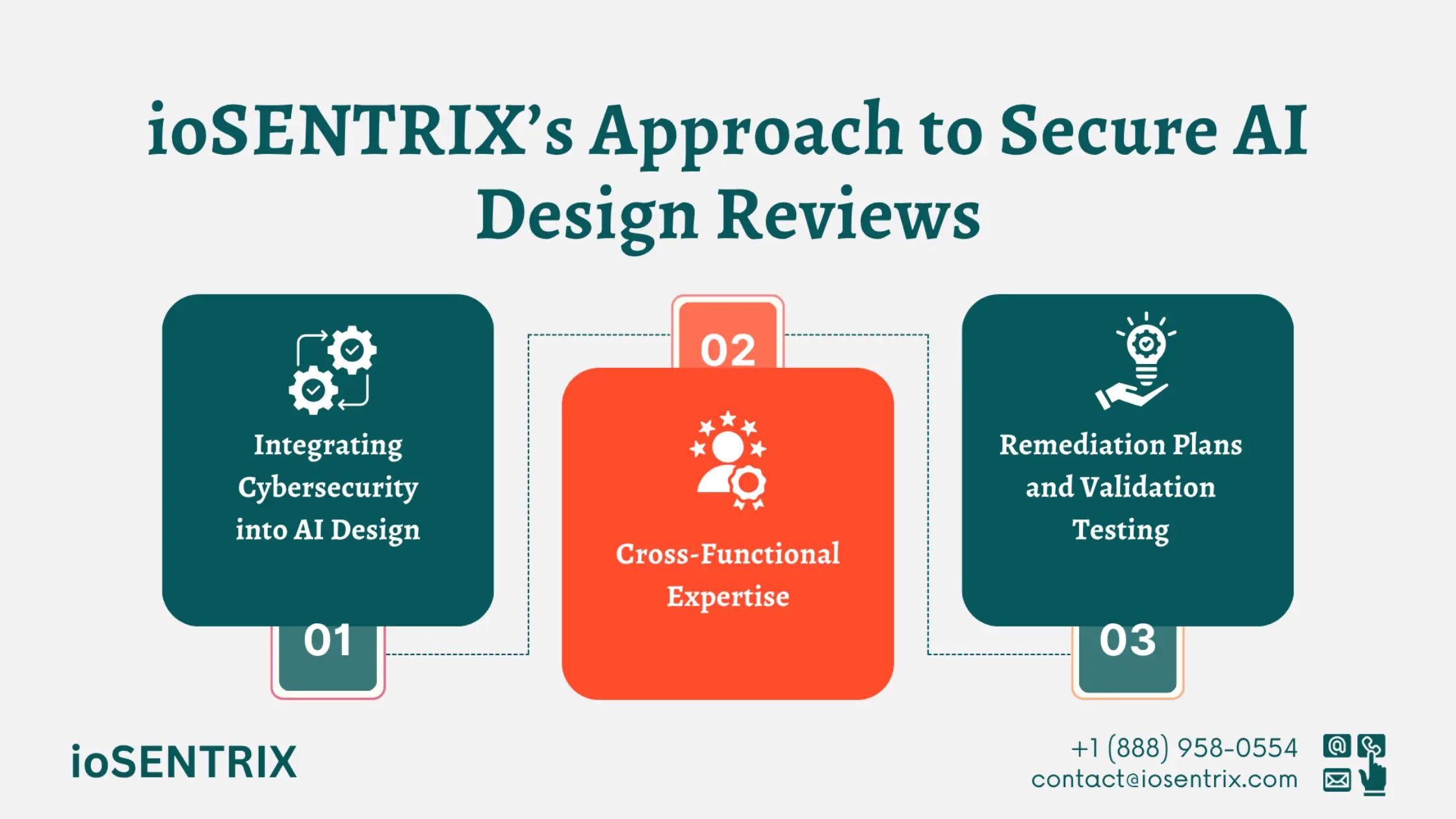 ioSENTRIX's Approach to Secure AI Design Reviews

Integrating Cybersecurity into AI Design

01

02

Cross-Functional Expertise

Remediation Plans and Validation Testing

03

ioSENTRIX

+1 (888) 958-0554
contact@iosentrix.com